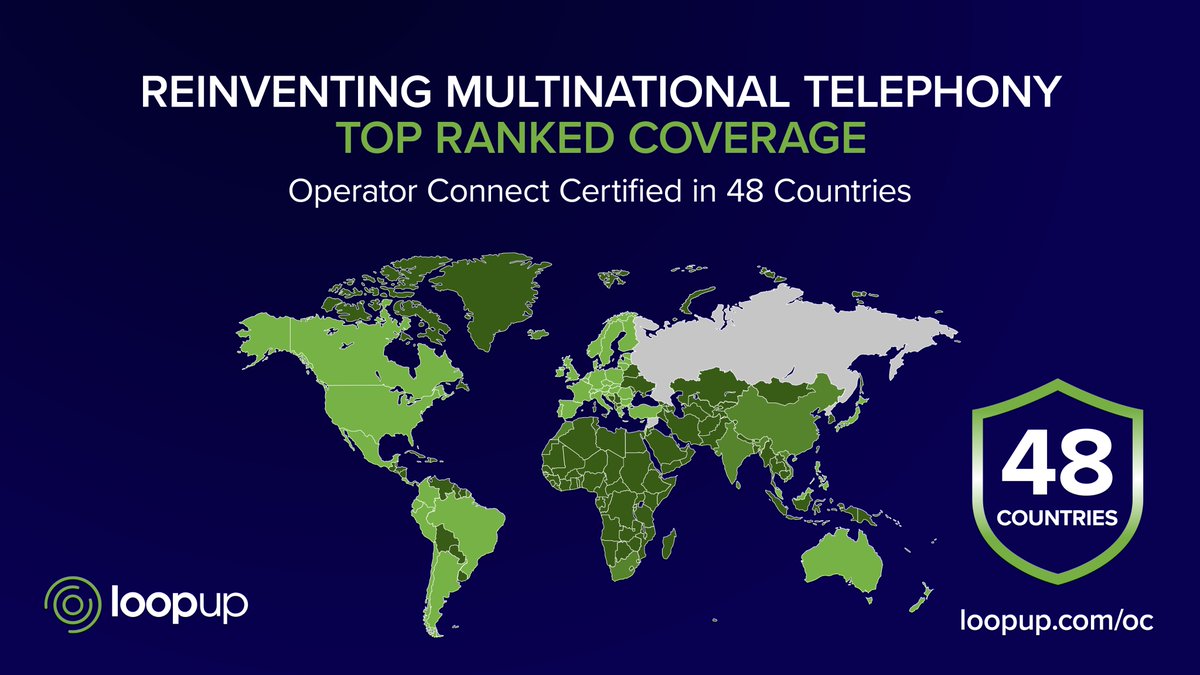 REINVENTING MULTINATIONAL TELEPHONY
TOP RANKED COVERAGE
Operator Connect Certified in 48 Countries

48
COUNTRIES

loopup

loopup.com/oc